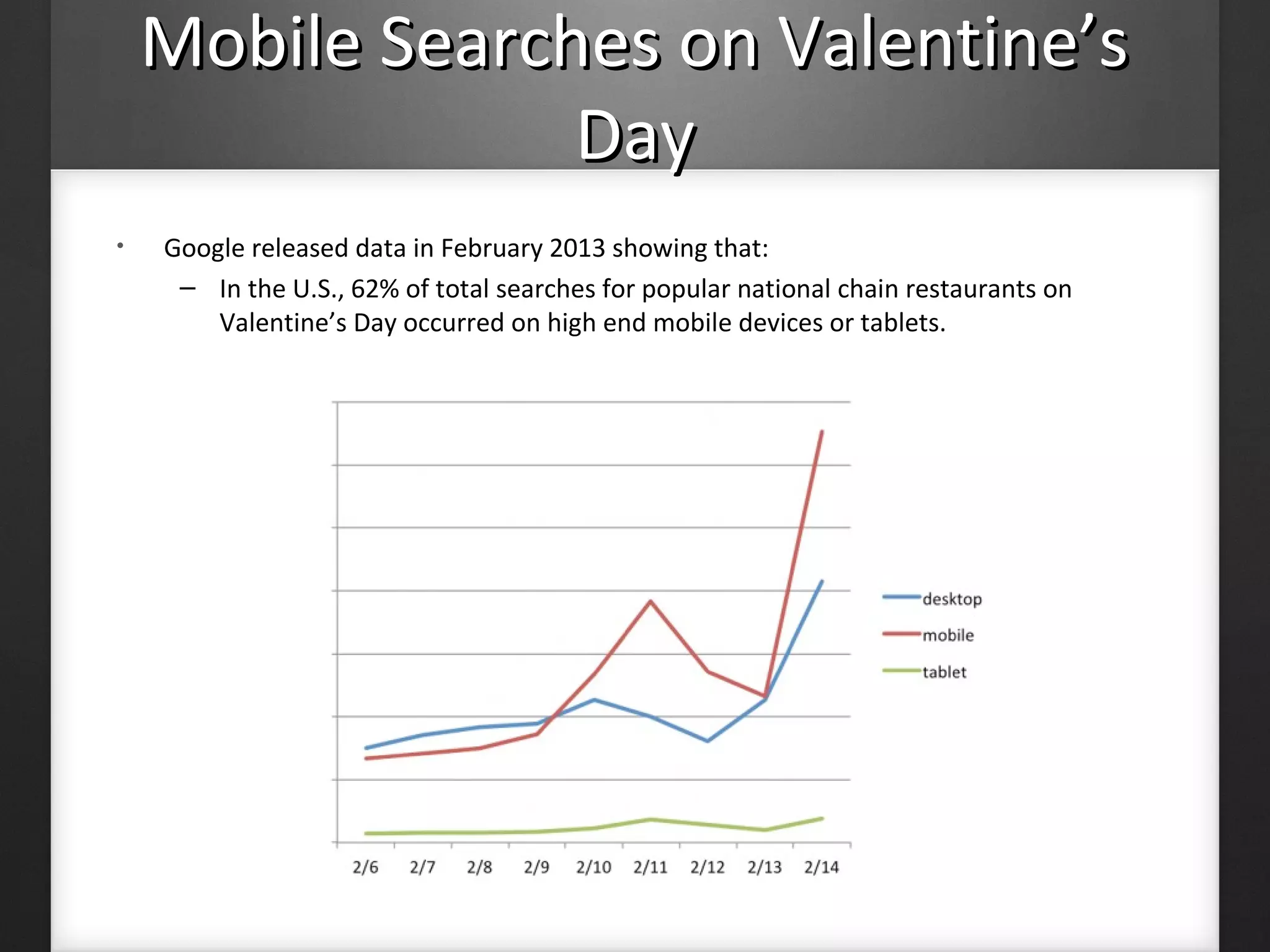 Mobile Searches on Valentine's Day

• Google released data in February 2013 showing that:
– In the U.S., 62% of total searches for popular national chain restaurants on Valentine's Day occurred on high end mobile devices or tablets.

desktop
mobile
tablet

2/6 2/7 2/8 2/9 2/10 2/11 2/12 2/13 2/14